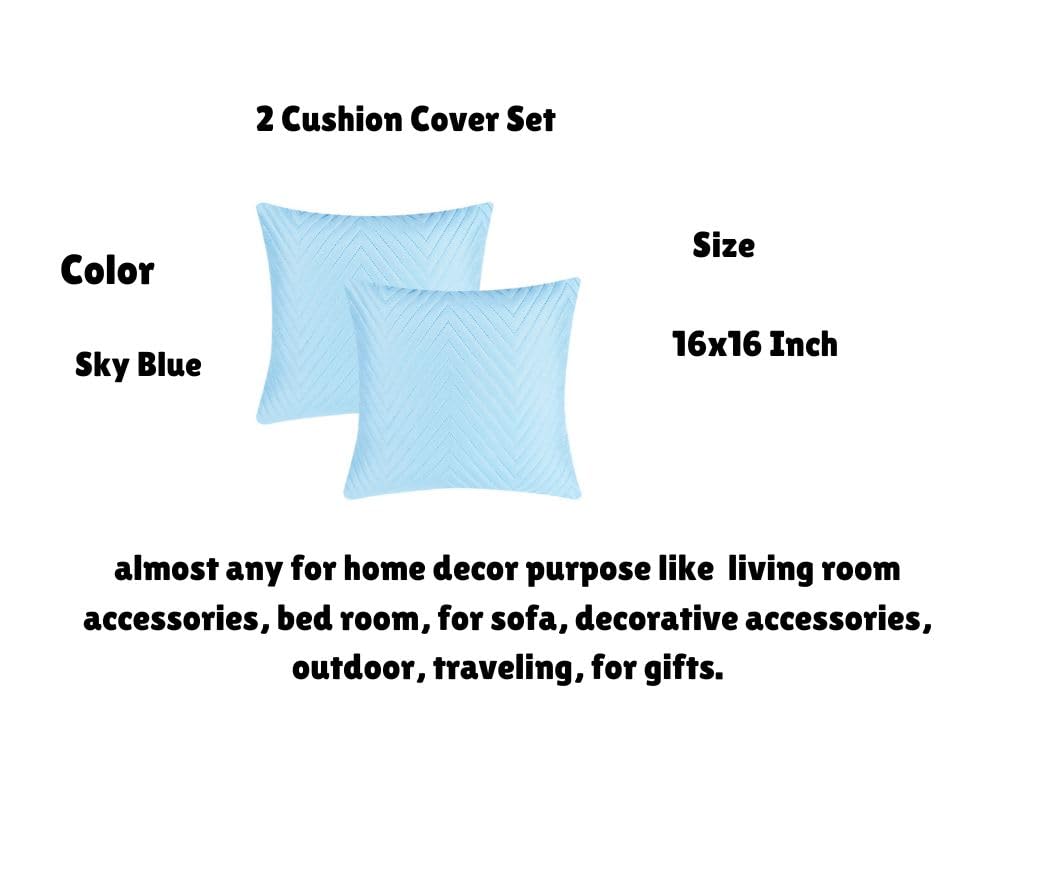 2 Cushion Cover Set

Color

Sky Blue

Size

16x16 Inch

almost any for home decor purpose like living room accessories, bed room, for sofa, decorative accessories, outdoor, traveling, for gifts.